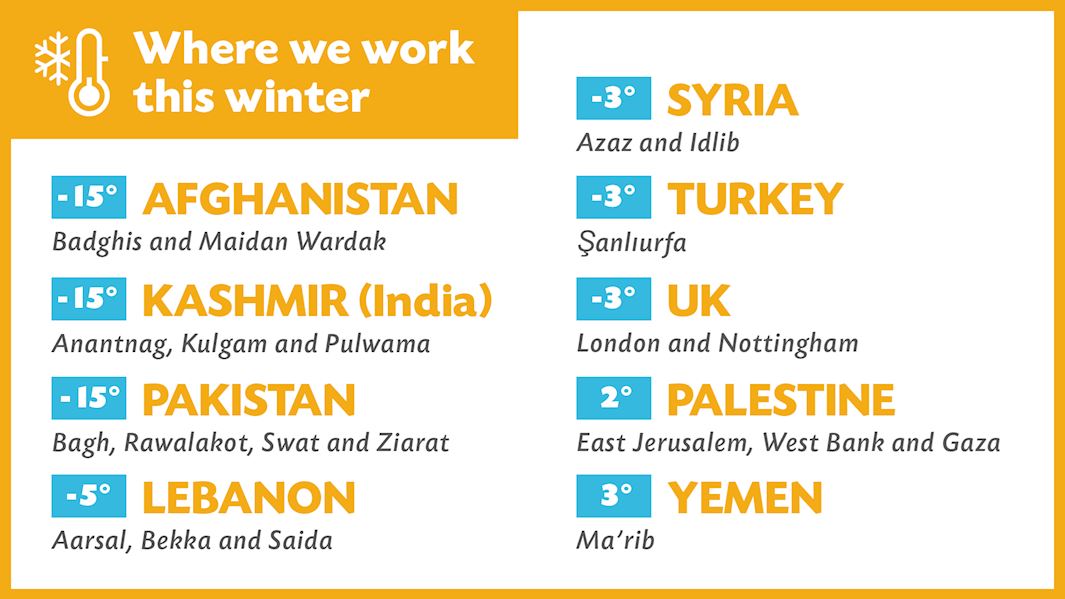 Where we work this winter

-15° AFGHANISTAN
Badghis and Maidan Wardak

-15° KASHMIR (India)
Anantnag, Kulgam and Pulwama

-15° PAKISTAN
Bagh, Rawalakot, Swat and Ziarat

-5° LEBANON
Aarsal, Bekka and Saida

-3° SYRIA
Azaz and Idlib

-3° TURKEY
Şanlıurfa

-3° UK
London and Nottingham

2° PALESTINE
East Jerusalem, West Bank and Gaza

3° YEMEN
Ma'rib